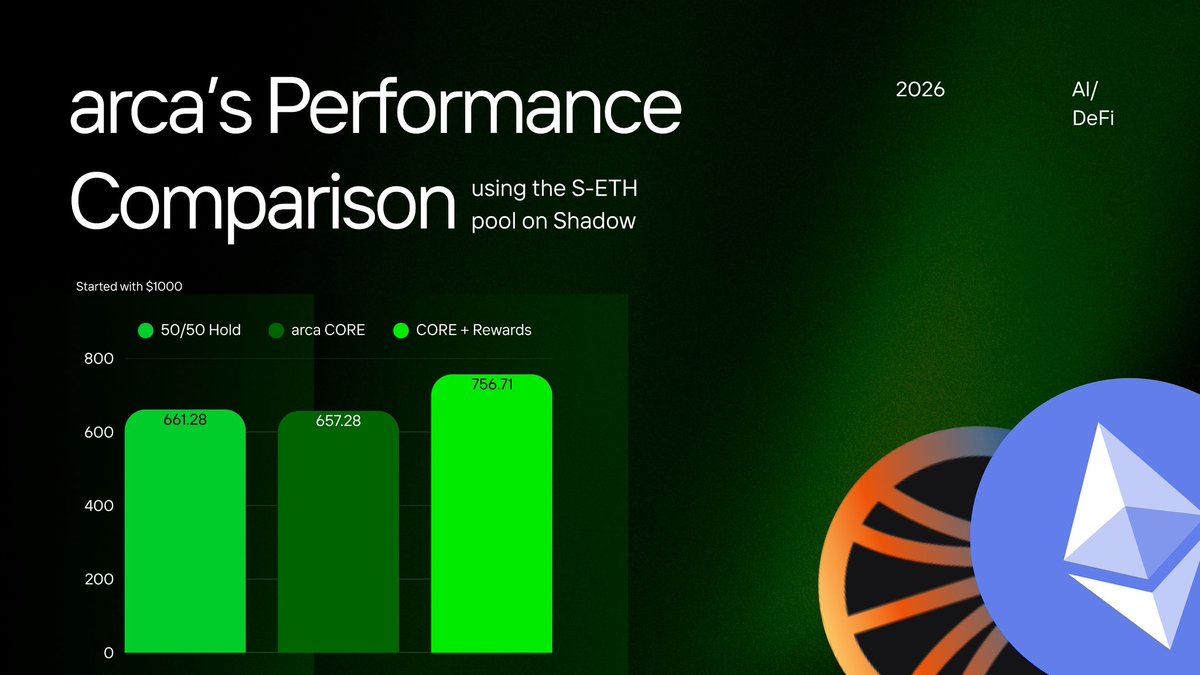 arca's Performance Comparison

using the S-ETH pool on Shadow

2026

AI/ DeFi

Started with $1000

50/50 Hold arca CORE CORE + Rewards

800
600
400
200
0

661.28
657.28
756.71